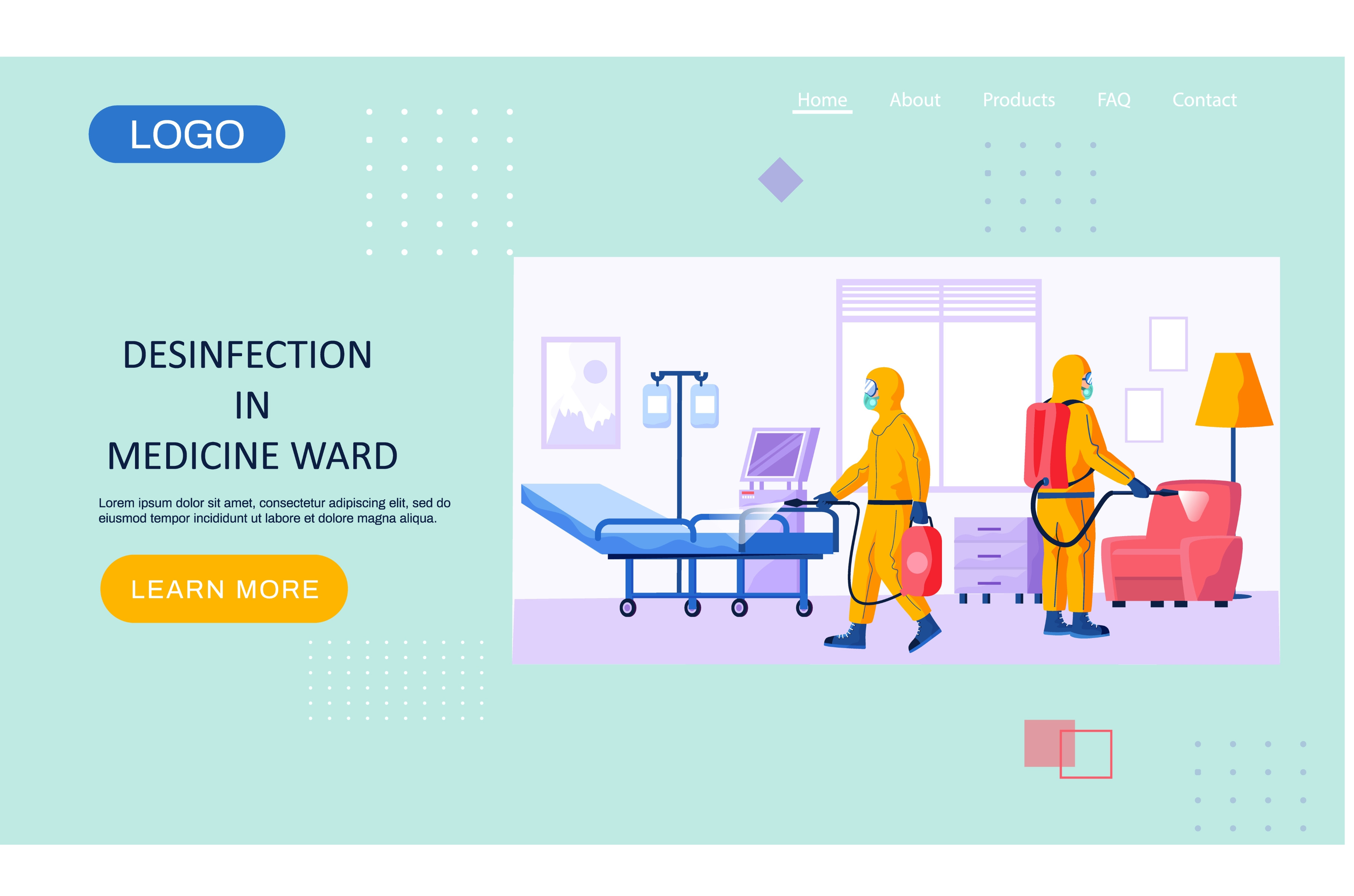 LOGO

Home About Products FAQ Contact

DESINFECTION
IN
MEDICINE WARD

Lorem ipsum dolor sit amet, consectetur adipiscing elit, sed do eiusmod tempor incididunt ut labore et dolore magna aliqua.

LEARN MORE